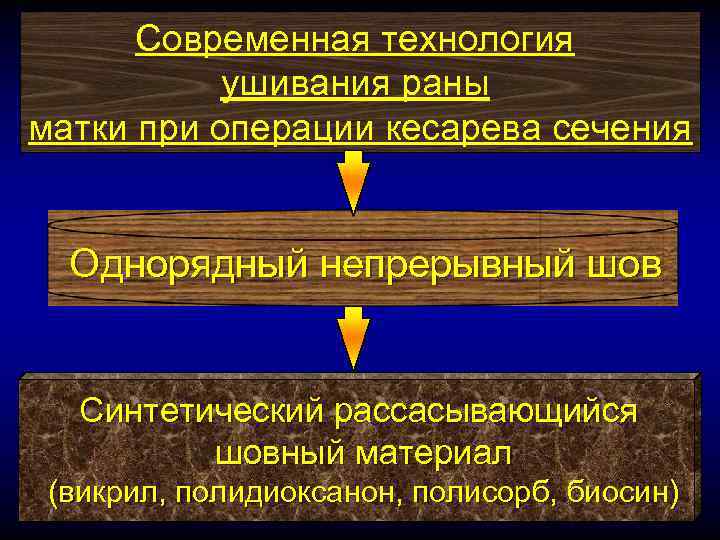 Современная технология ушивания раны матки при операции кесарева сечения

Однорядный непрерывный шов

Синтетический рассасывающийся шовный материал (викрил, полидиоксанон, полисорб, биосин)